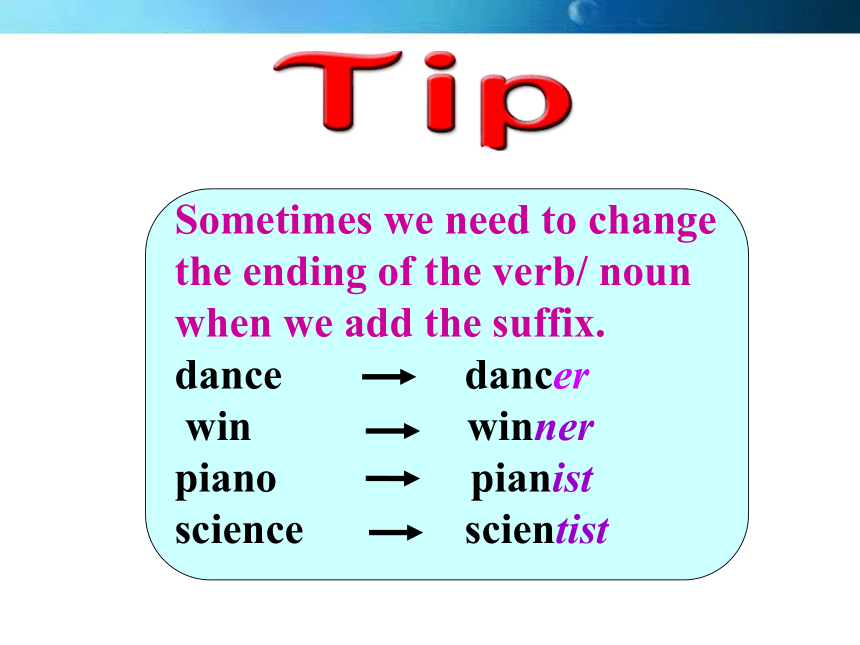 Tip

Sometimes we need to change the ending of the verb/ noun when we add the suffix.

dance → dancer
win → winner
piano → pianist
science → scientist